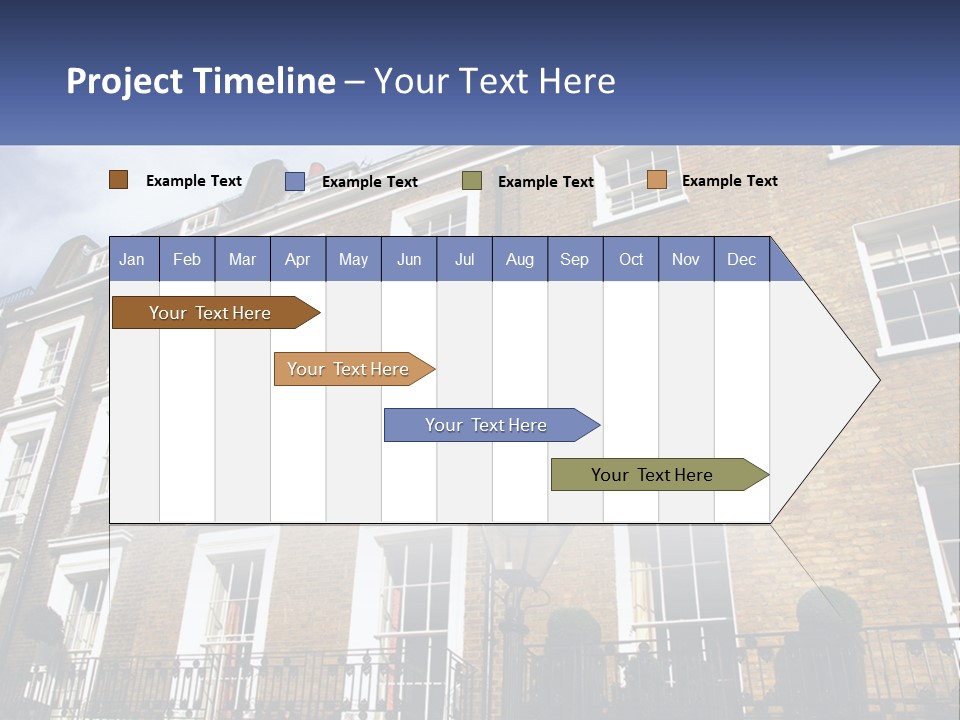 Project Timeline – Your Text Here

Example Text
Example Text
Example Text
Example Text

| Jan | Feb | Mar | Apr | May | Jun | Jul | Aug | Sep | Oct | Nov | Dec |
|---|---|---|---|---|---|---|---|---|---|---|---|

Your Text Here
Your Text Here
Your Text Here
Your Text Here